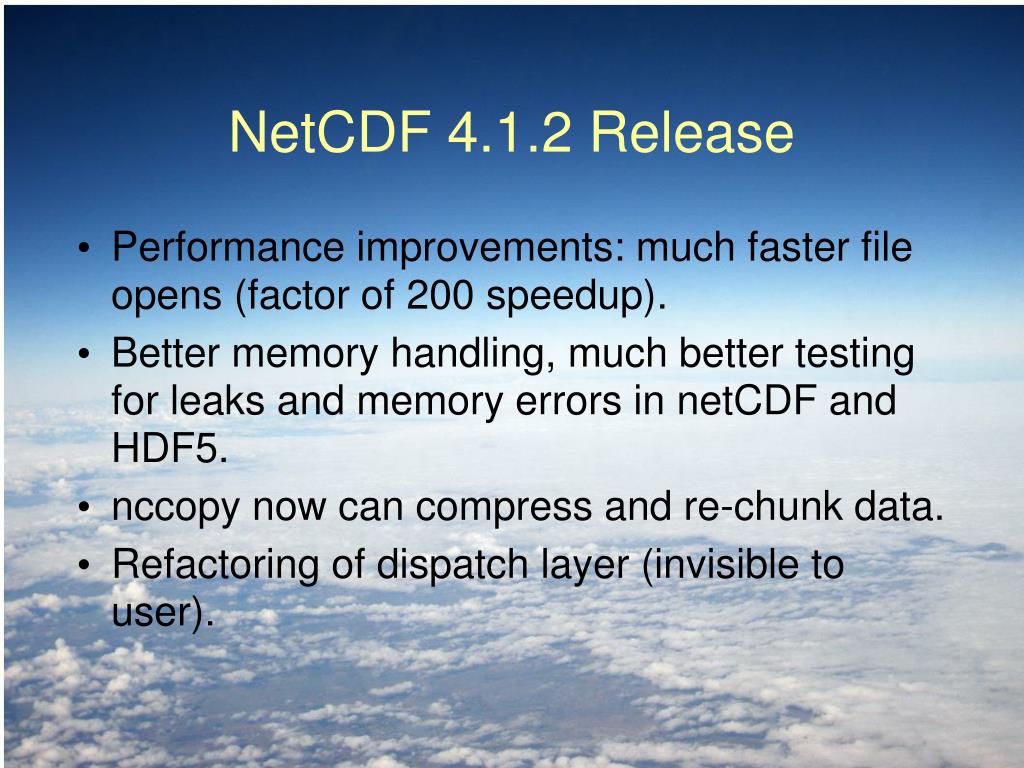 NetCDF 4.1.2 Release

• Performance improvements: much faster file opens (factor of 200 speedup).
• Better memory handling, much better testing for leaks and memory errors in netCDF and HDF5.
• nccopy now can compress and re-chunk data.
• Refactoring of dispatch layer (invisible to user).